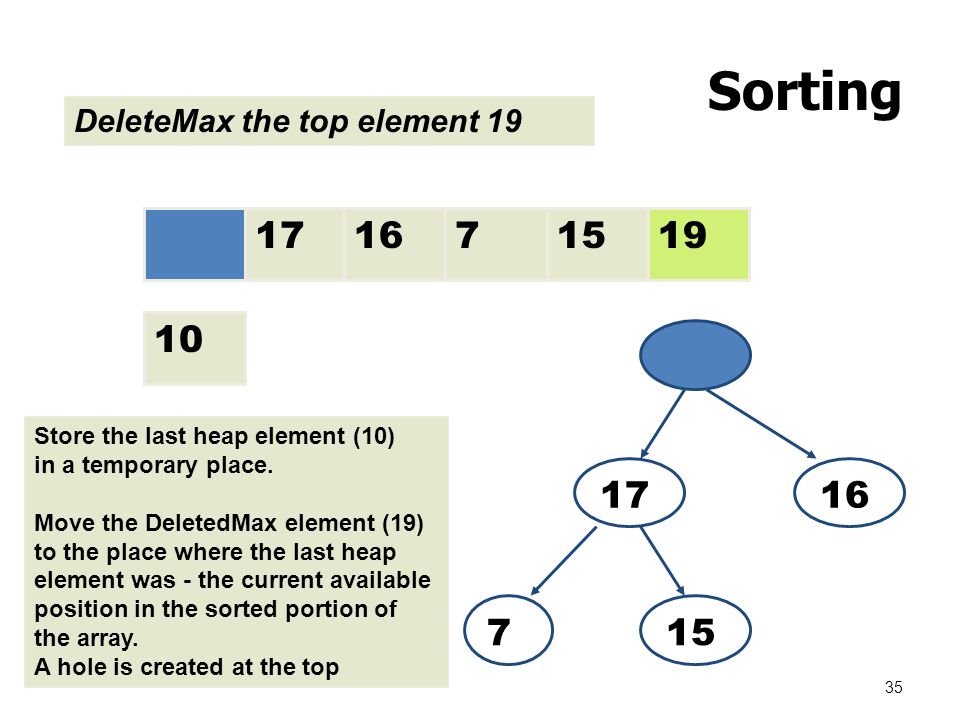 Sorting

DeleteMax the top element 19

|  | 17 | 16 | 7 | 15 | 19 |
|---|---|---|---|---|---|

10

Store the last heap element (10) in a temporary place.

Move the DeletedMax element (19) to the place where the last heap element was - the current available position in the sorted portion of the array.
A hole is created at the top

17
16
7
15

35